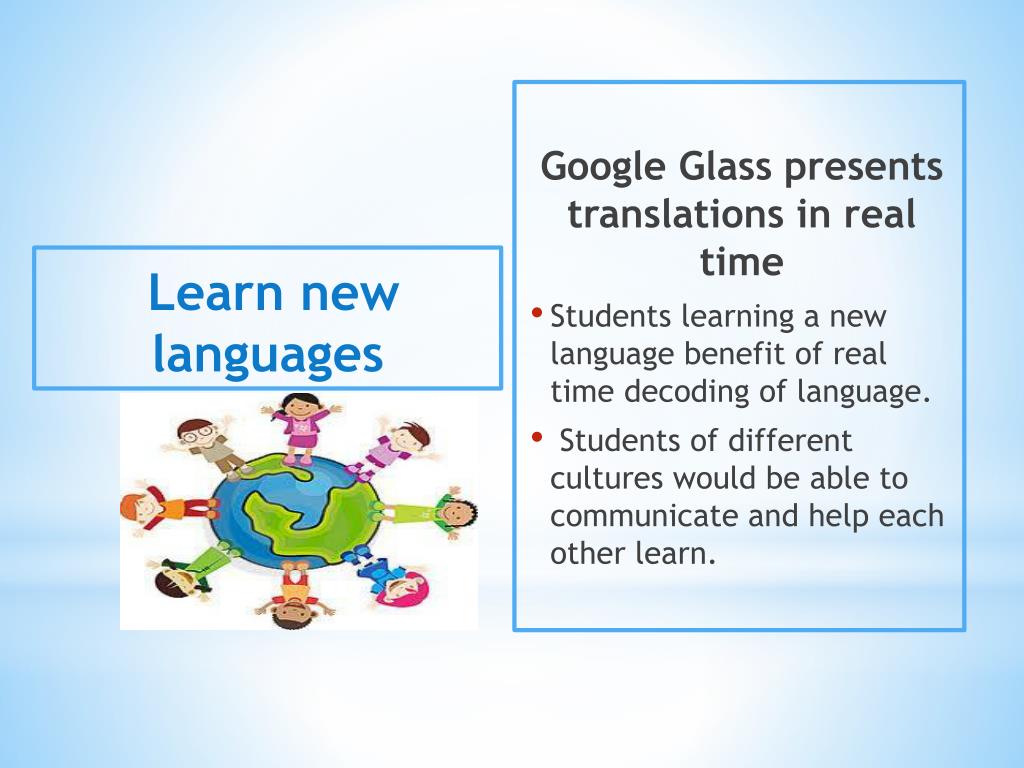 Learn new languages

Google Glass presents translations in real time

• Students learning a new language benefit of real time decoding of language.

• Students of different cultures would be able to communicate and help each other learn.